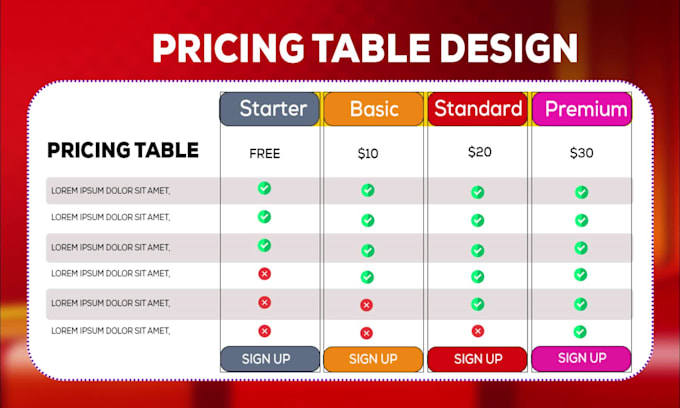 PRICING TABLE DESIGN

| PRICING TABLE | Starter | Basic | Standard | Premium |
|---|---|---|---|---|
| | FREE | $10 | $20 | $30 |
| LOREM IPSUM DOLOR SIT AMET, | ✓ | ✓ | ✓ | ✓ |
| LOREM IPSUM DOLOR SIT AMET, | ✓ | ✓ | ✓ | ✓ |
| LOREM IPSUM DOLOR SIT AMET, | ✓ | ✓ | ✓ | ✓ |
| LOREM IPSUM DOLOR SIT AMET, | ✗ | ✓ | ✓ | ✓ |
| LOREM IPSUM DOLOR SIT AMET, | ✗ | ✗ | ✓ | ✓ |
| LOREM IPSUM DOLOR SIT AMET, | ✗ | ✗ | ✗ | ✓ |
| | SIGN UP | SIGN UP | SIGN UP | SIGN UP |